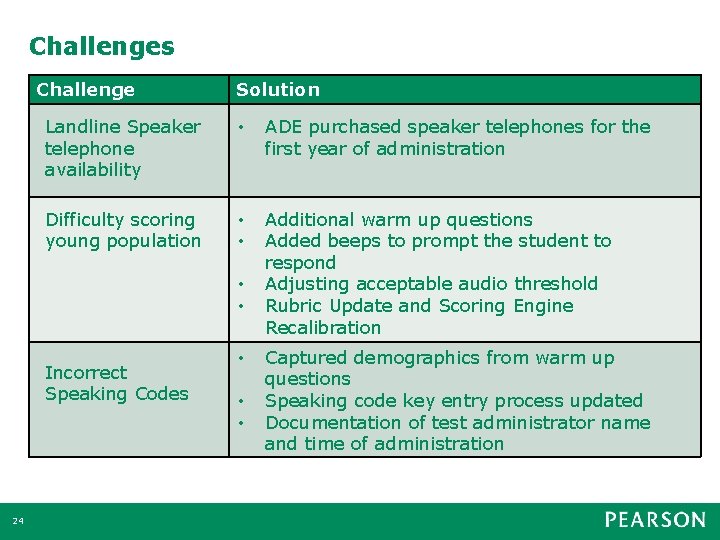 Challenges

| Challenge | Solution |
|---|---|
| Landline Speaker telephone availability | • ADE purchased speaker telephones for the first year of administration |
| Difficulty scoring young population | • Additional warm up questions • Added beeps to prompt the student to respond • Adjusting acceptable audio threshold • Rubric Update and Scoring Engine Recalibration |
| Incorrect Speaking Codes | • Captured demographics from warm up questions • Speaking code key entry process updated • Documentation of test administrator name and time of administration |

24

PEARSON